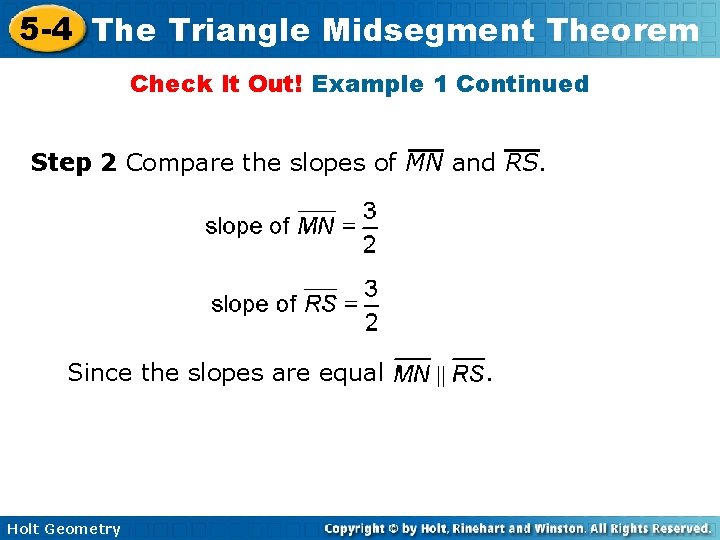 5-4 The Triangle Midsegment Theorem

Check It Out! Example 1 Continued

Step 2 Compare the slopes of $\overline{MN}$ and $\overline{RS}$.

slope of $\overline{MN} = \frac{3}{2}$

slope of $\overline{RS} = \frac{3}{2}$

Since the slopes are equal $\overline{MN} \parallel \overline{RS}$.

Holt Geometry

Copyright © by Holt, Rinehart and Winston. All Rights Reserved.